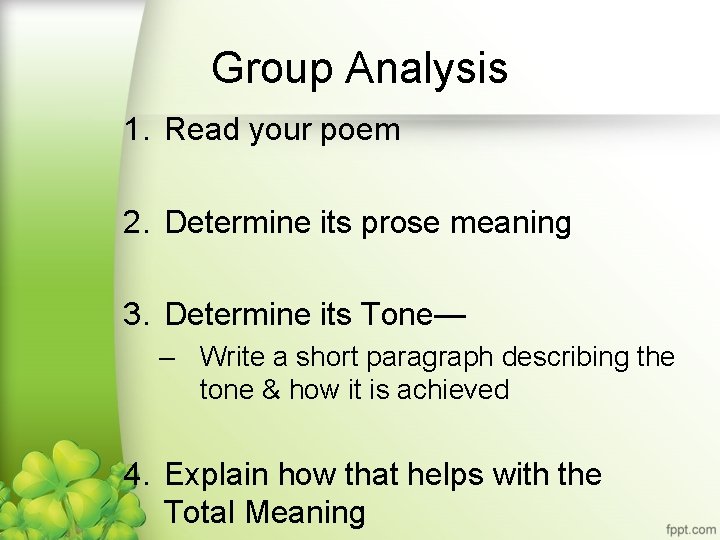 Group Analysis

1. Read your poem

2. Determine its prose meaning

3. Determine its Tone—
– Write a short paragraph describing the tone & how it is achieved

4. Explain how that helps with the Total Meaning

fppt.com